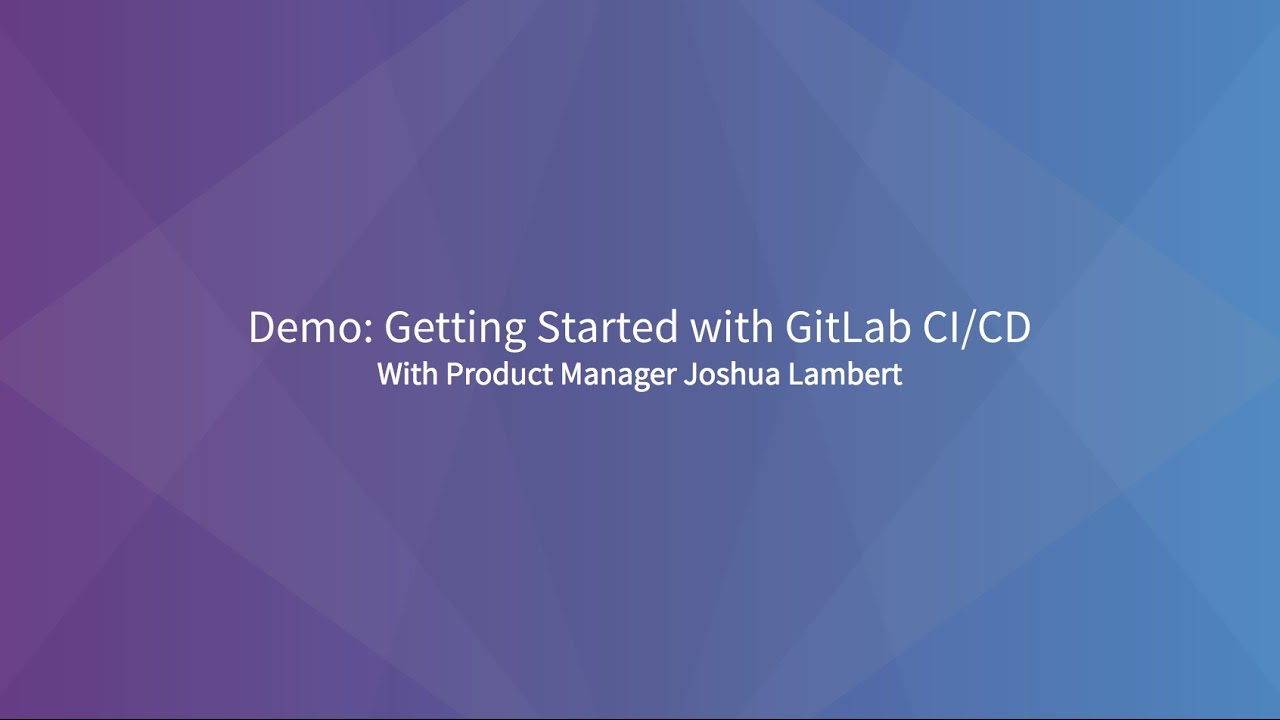 Demo: Getting Started with GitLab CI/CD
With Product Manager Joshua Lambert